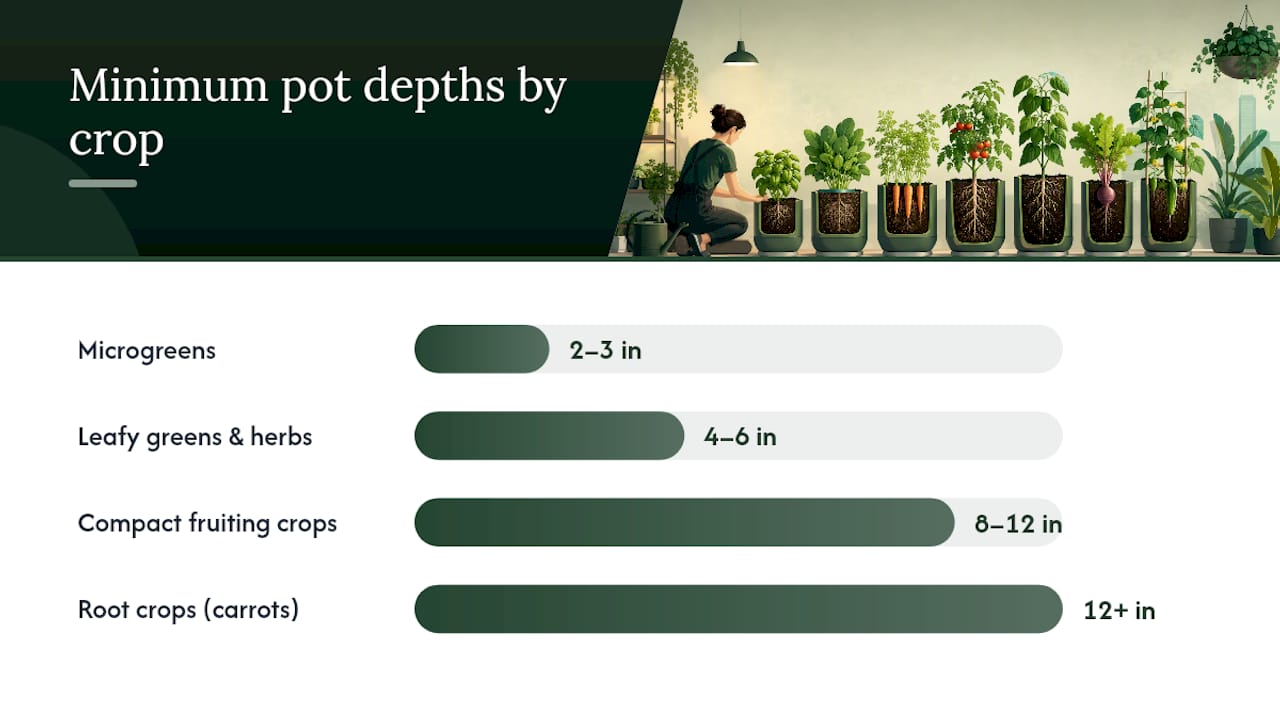 Minimum pot depths by crop

Microgreens 2–3 in

Leafy greens & herbs 4–6 in

Compact fruiting crops 8–12 in

Root crops (carrots) 12+ in